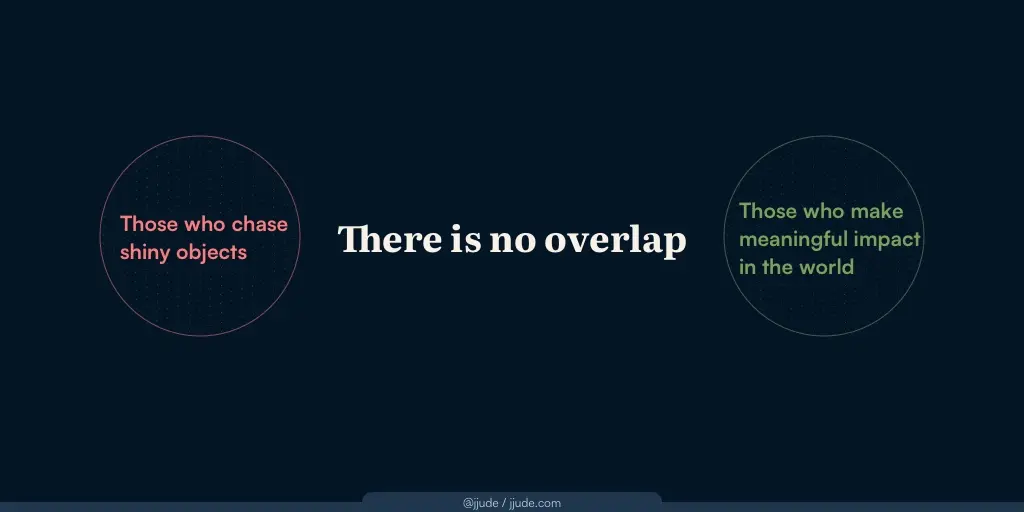 Those who chase shiny objects

There is no overlap

Those who make meaningful impact in the world

@jjude / jjude.com